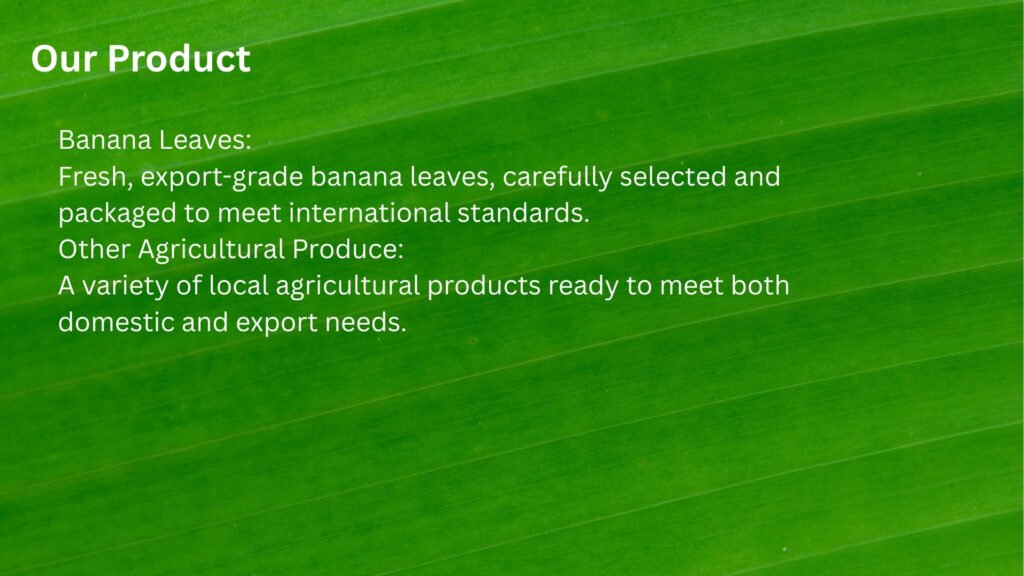 Our Product

Banana Leaves:
Fresh, export-grade banana leaves, carefully selected and packaged to meet international standards.
Other Agricultural Produce:
A variety of local agricultural products ready to meet both domestic and export needs.